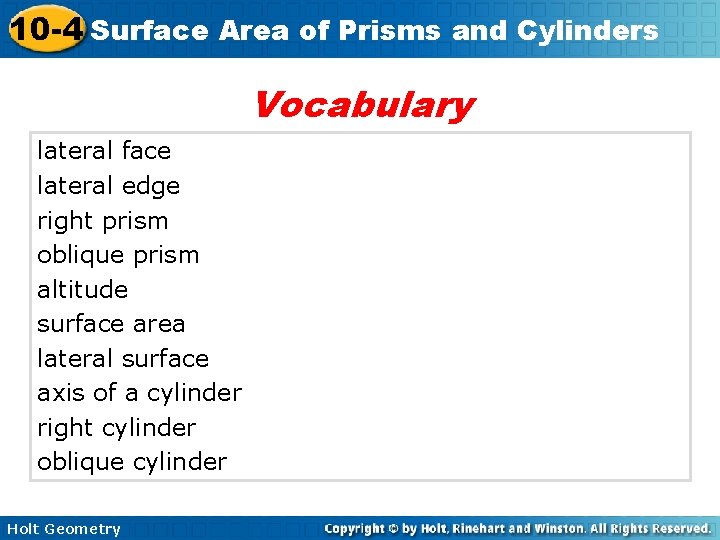 10-4 Surface Area of Prisms and Cylinders

Vocabulary

lateral face
lateral edge
right prism
oblique prism
altitude
surface area
lateral surface
axis of a cylinder
right cylinder
oblique cylinder

Holt Geometry

Copyright © by Holt, Rinehart and Winston. All Rights Reserved.